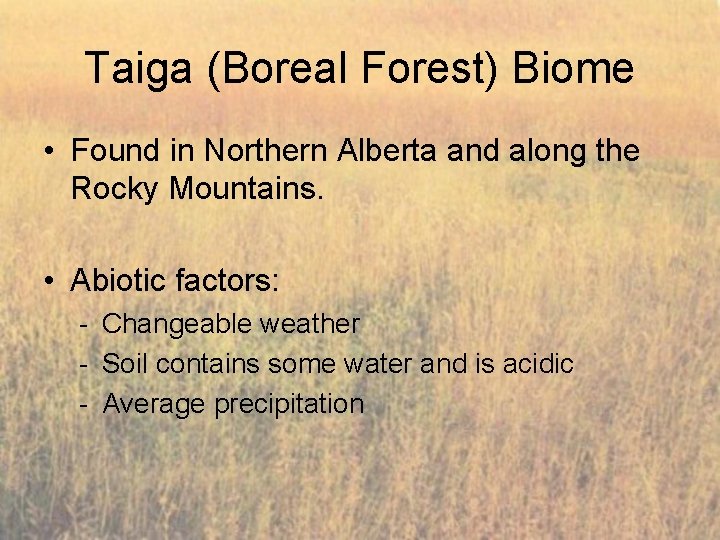 Taiga (Boreal Forest) Biome

• Found in Northern Alberta and along the Rocky Mountains.

• Abiotic factors:
- Changeable weather
- Soil contains some water and is acidic
- Average precipitation